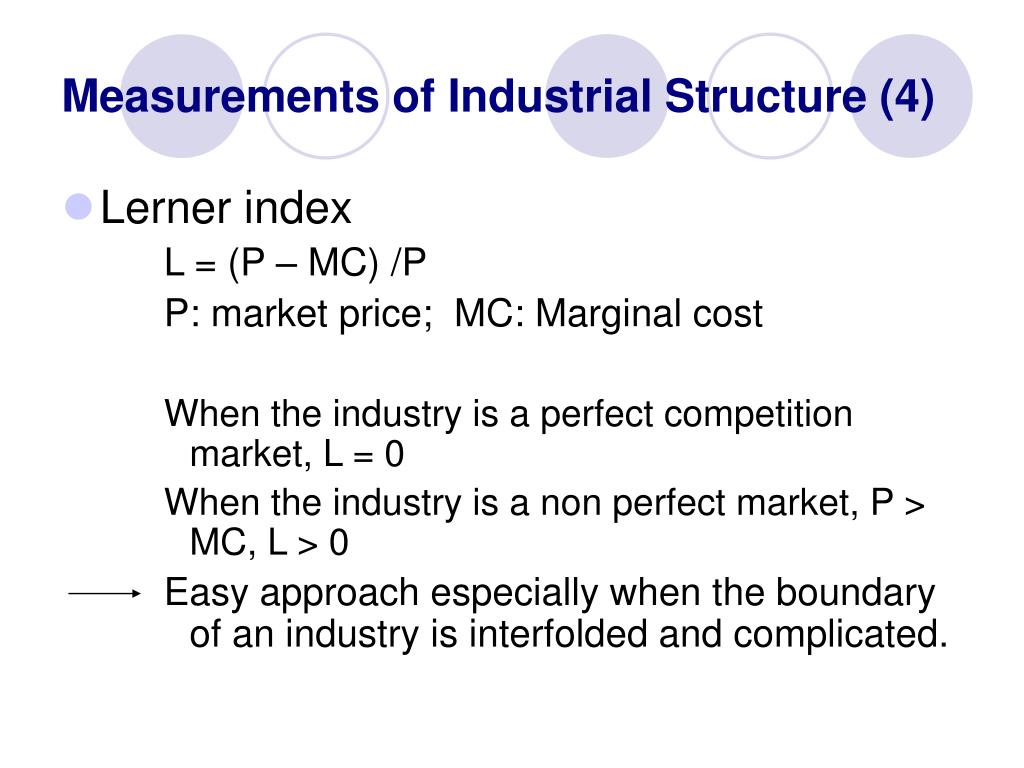 Measurements of Industrial Structure (4)

Lerner index

L = (P – MC) /P

P: market price; MC: Marginal cost

When the industry is a perfect competition market, L = 0

When the industry is a non perfect market, P > MC, L > 0

Easy approach especially when the boundary of an industry is interfolded and complicated.